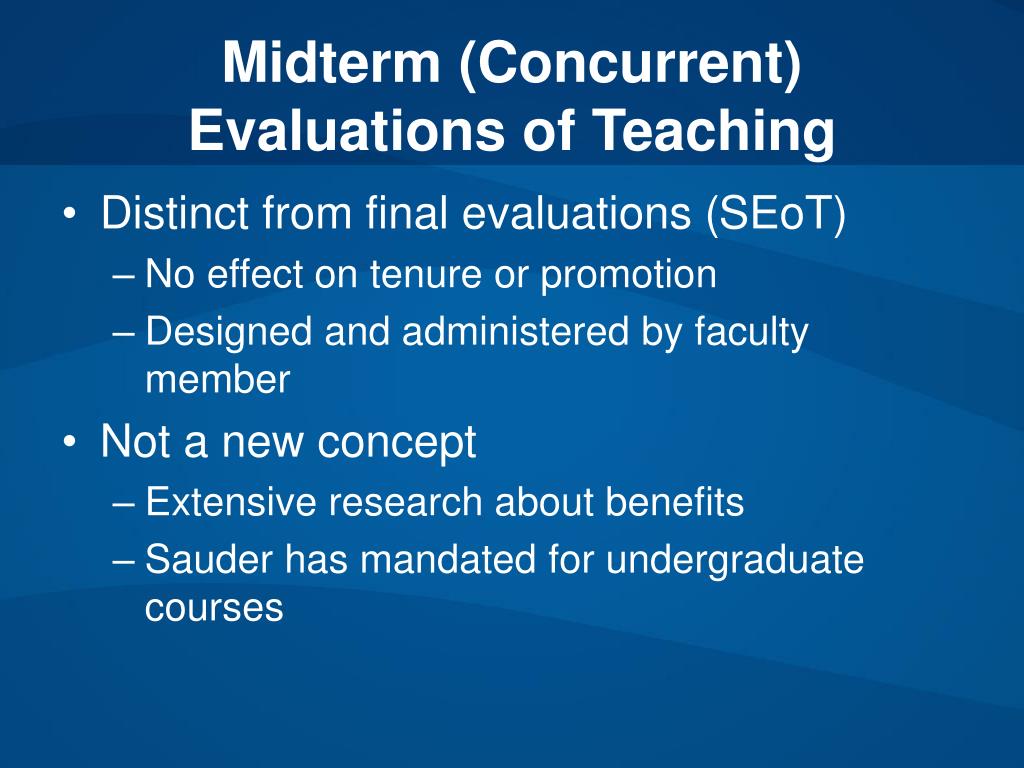 Midterm (Concurrent) Evaluations of Teaching

• Distinct from final evaluations (SEoT)
– No effect on tenure or promotion
– Designed and administered by faculty member

• Not a new concept
– Extensive research about benefits
– Sauder has mandated for undergraduate courses